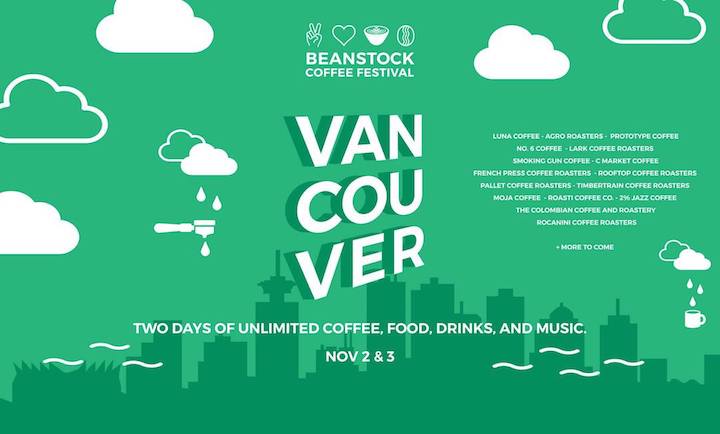 BEANSTOCK
COFFEE FESTIVAL

VAN
COU
VER

LUNA COFFEE - AGRO ROASTERS - PROTOTYPE COFFEE
NO. 6 COFFEE - LARK COFFEE ROASTERS
SMOKING GUN COFFEE - C MARKET COFFEE
FRENCH PRESS COFFEE ROASTERS - ROOFTOP COFFEE ROASTERS
PALLET COFFEE ROASTERS - TIMBERTRAIN COFFEE ROASTERS
MOJA COFFEE - ROASTI COFFEE CO. - 2% JAZZ COFFEE
THE COLOMBIAN COFFEE AND ROASTERY
ROCANINI COFFEE ROASTERS

+ MORE TO COME

TWO DAYS OF UNLIMITED COFFEE, FOOD, DRINKS, AND MUSIC.

NOV 2 & 3